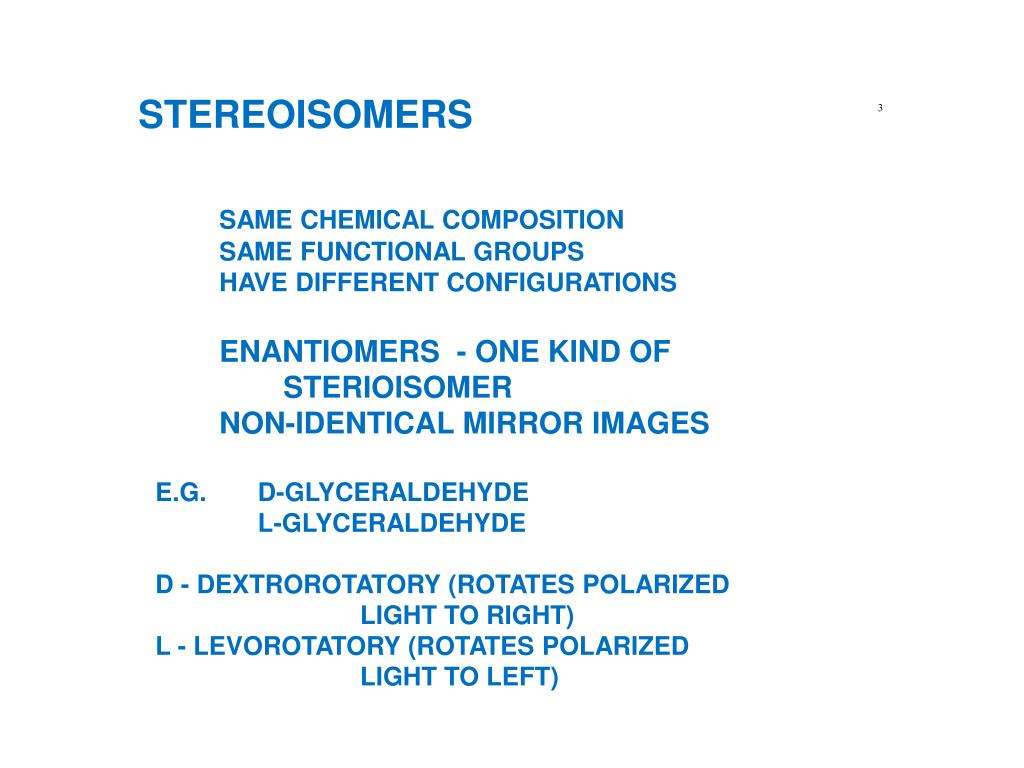 STEREOISOMERS

3

SAME CHEMICAL COMPOSITION
SAME FUNCTIONAL GROUPS
HAVE DIFFERENT CONFIGURATIONS

ENANTIOMERS - ONE KIND OF STERIOISOMER
NON-IDENTICAL MIRROR IMAGES

E.G. D-GLYCERALDEHYDE
L-GLYCERALDEHYDE

D - DEXTROROTATORY (ROTATES POLARIZED LIGHT TO RIGHT)
L - LEVOROTATORY (ROTATES POLARIZED LIGHT TO LEFT)